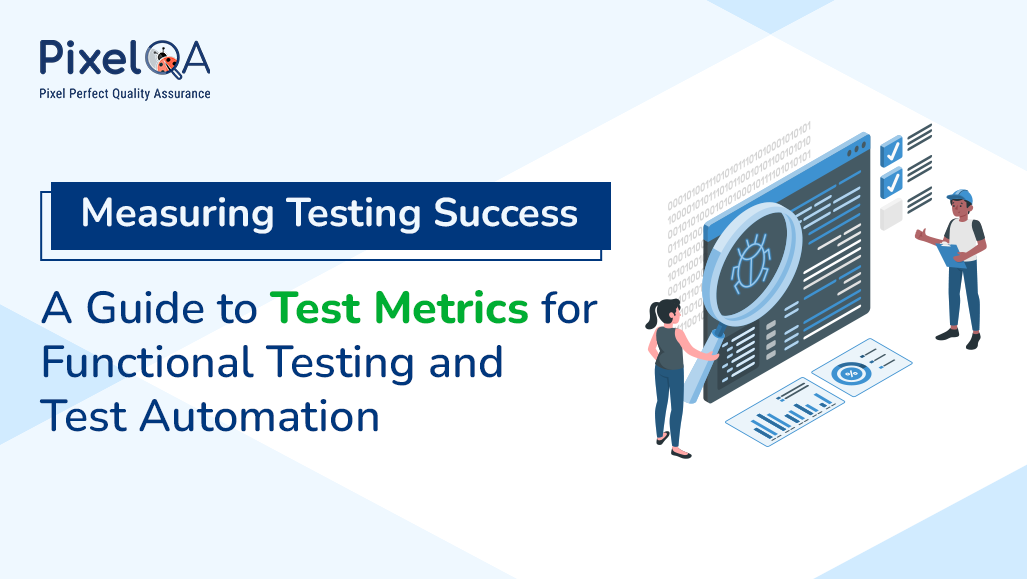 PixelQA
Pixel Perfect Quality Assurance

Measuring Testing Success

A Guide to Test Metrics for Functional Testing and Test Automation